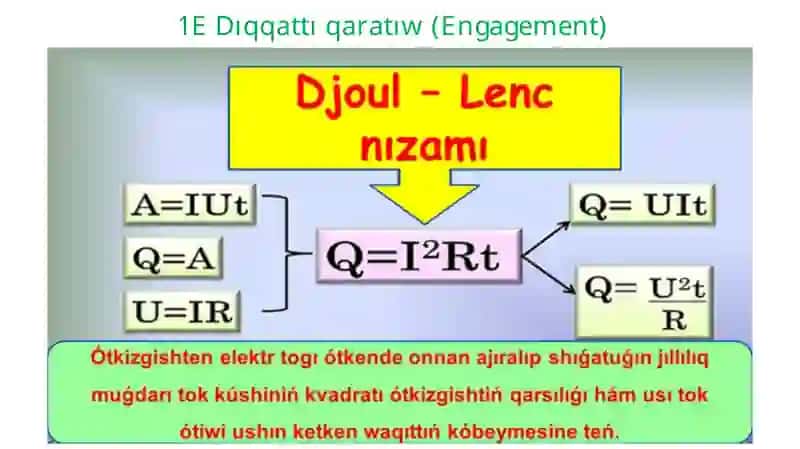 1E Dıqqattı qaratıw (Engagement)

Djoul – Lenc nızamı

$A=IUt$

$Q=A$

$U=IR$

$Q=I^2Rt$

$Q= UIt$

$Q= \frac{U^2t}{R}$

Ótkizgishten elektr togı ótkende onnan ajıralıp shıǵatuǵın jıllılıq muǵdarı tok kúshiniń kvadratı ótkizgishtiń qarsılıǵı hám usı tok ótiwi ushın ketken waqıttıń kóbeymesine teń.